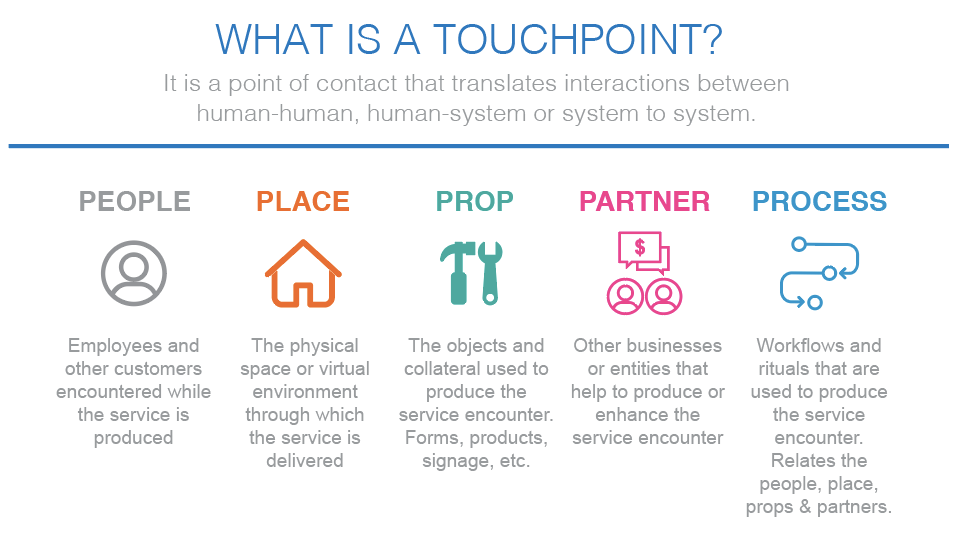 WHAT IS A TOUCHPOINT?

It is a point of contact that translates interactions between human-human, human-system or system to system.

PEOPLE

Employees and other customers encountered while the service is produced

PLACE

The physical space or virtual environment through which the service is delivered

PROP

The objects and collateral used to produce the service encounter. Forms, products, signage, etc.

PARTNER

$

Other businesses or entities that help to produce or enhance the service encounter

PROCESS

Workflows and rituals that are used to produce the service encounter. Relates the people, place, props & partners.